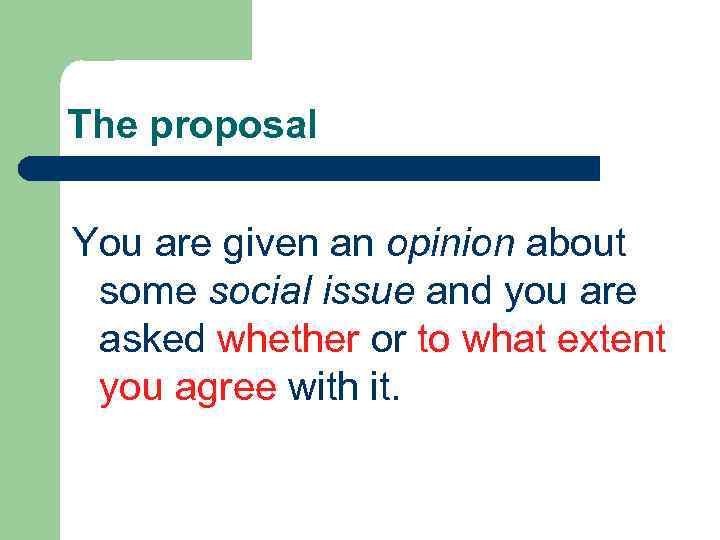 The proposal

You are given an opinion about some social issue and you are asked whether or to what extent you agree with it.